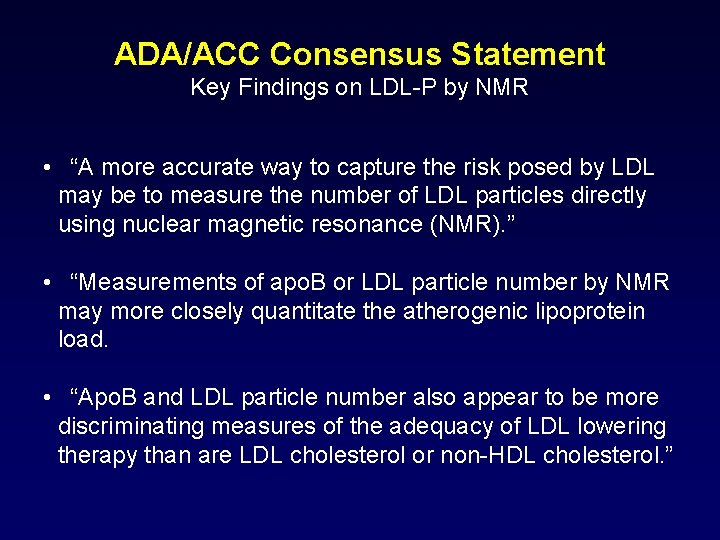 ADA/ACC Consensus Statement
Key Findings on LDL-P by NMR

• “A more accurate way to capture the risk posed by LDL may be to measure the number of LDL particles directly using nuclear magnetic resonance (NMR).”

• “Measurements of apoB or LDL particle number by NMR may more closely quantitate the atherogenic lipoprotein load.

• “ApoB and LDL particle number also appear to be more discriminating measures of the adequacy of LDL lowering therapy than are LDL cholesterol or non-HDL cholesterol.”